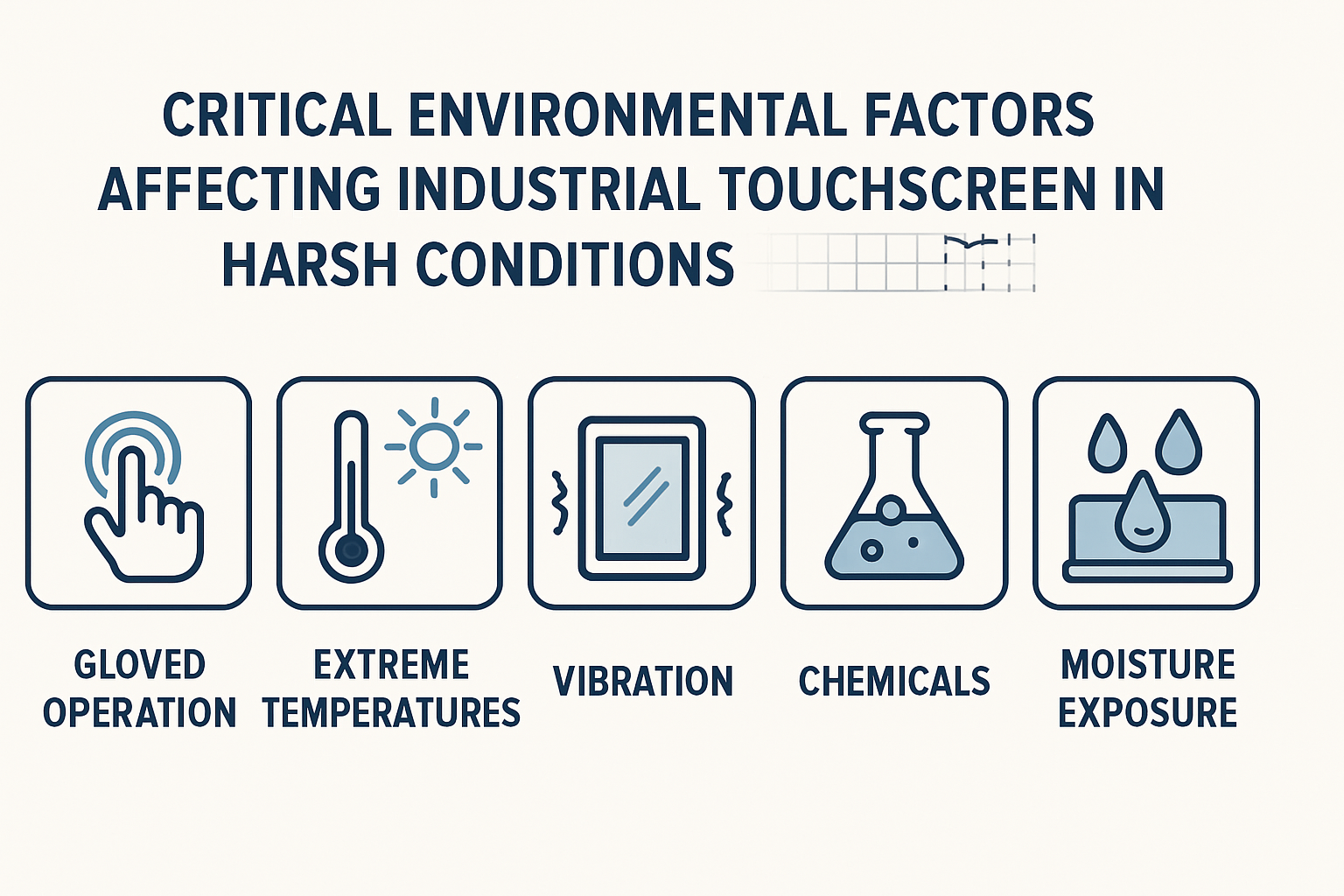 CRITICAL ENVIRONMENTAL FACTORS AFFECTING INDUSTRIAL TOUCHSCREEN IN HARSH CONDITIONS

GLOVED OPERATION

EXTREME TEMPERATURES

VIBRATION

CHEMICALS

MOISTURE EXPOSURE